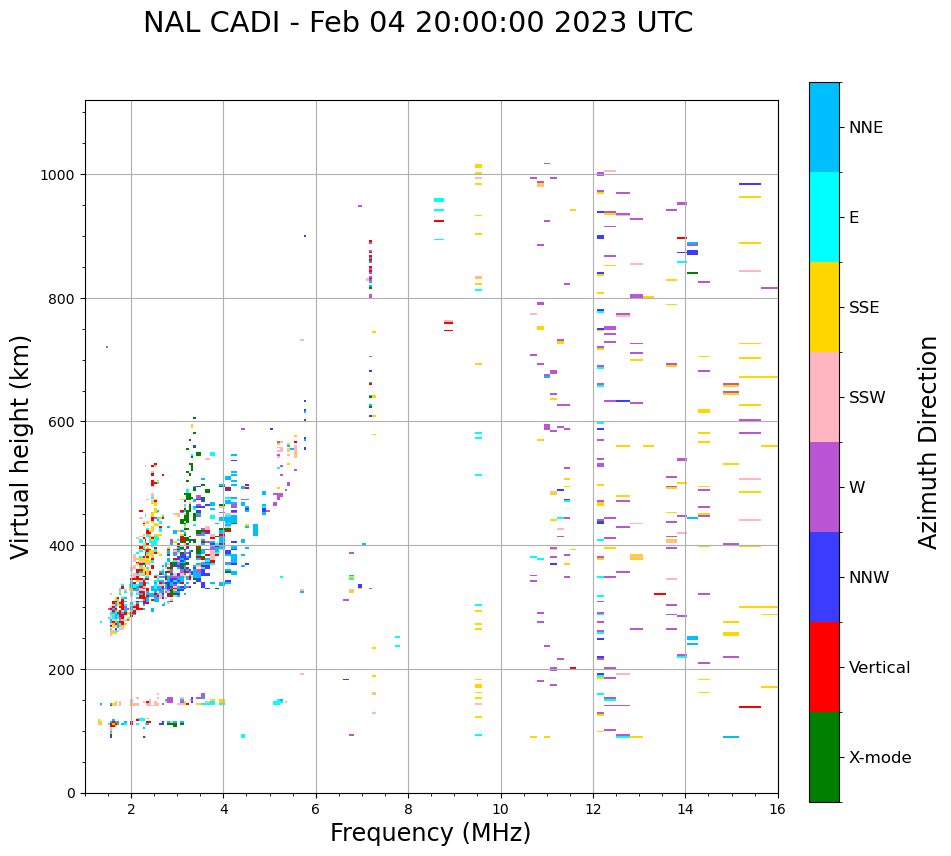 NAL CADI - Feb 04 20:00:00 2023 UTC

Virtual height (km)

1000
800
600
400
200
0

2
4
6
8
10
12
14
16

Frequency (MHz)

NNE
E
SSE
SSW
W
NNW
Vertical
X-mode

Azimuth Direction